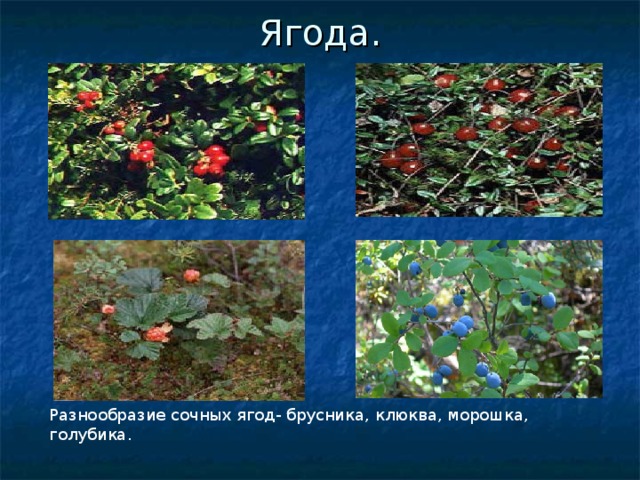 Ягода.

Разнообразие сочных ягод- брусника, клюква, морошка, голубика.